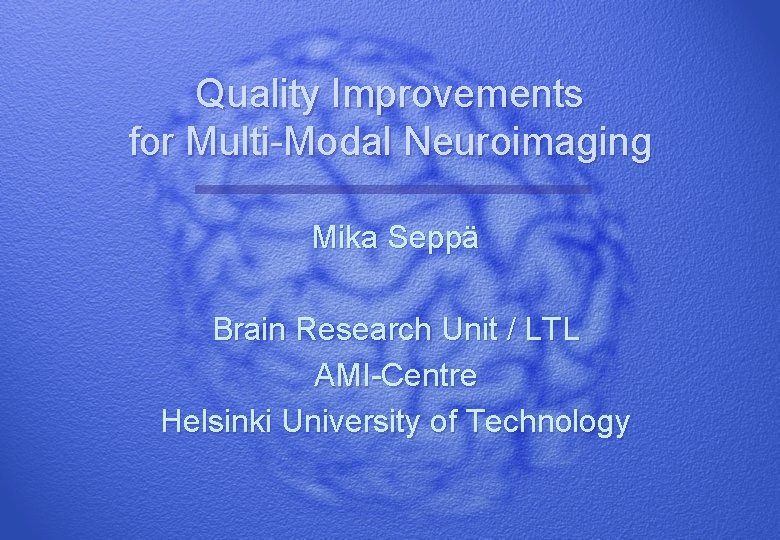 Quality Improvements for Multi-Modal Neuroimaging

Mika Seppä

Brain Research Unit / LTL
AMI-Centre
Helsinki University of Technology